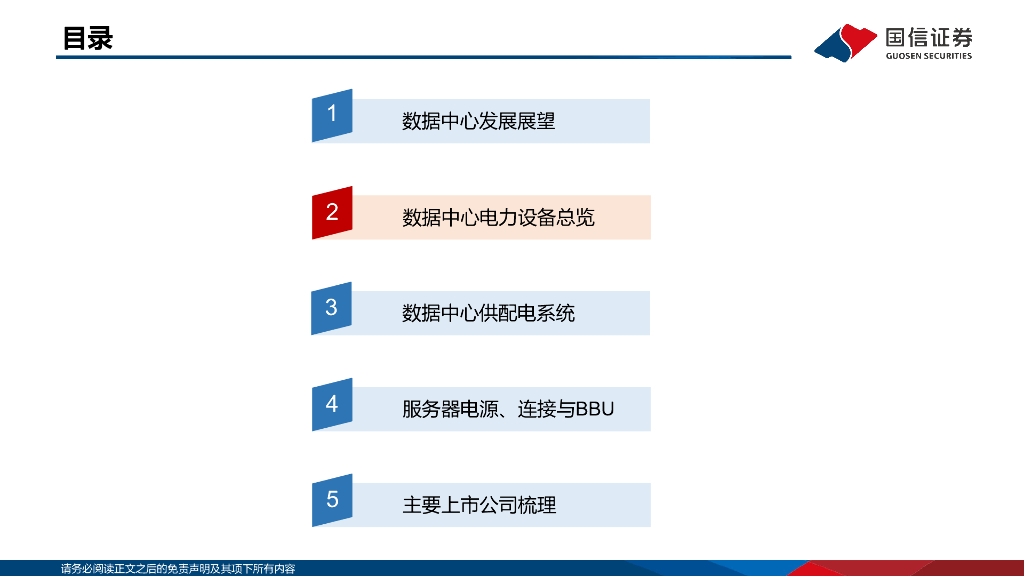 目录

国信证券
GUOSEN SECURITIES

1 数据中心发展展望

2 数据中心电力设备总览

3 数据中心供配电系统

4 服务器电源、连接与BBU

5 主要上市公司梳理

请务必阅读正文之后的免责声明及其项下所有内容